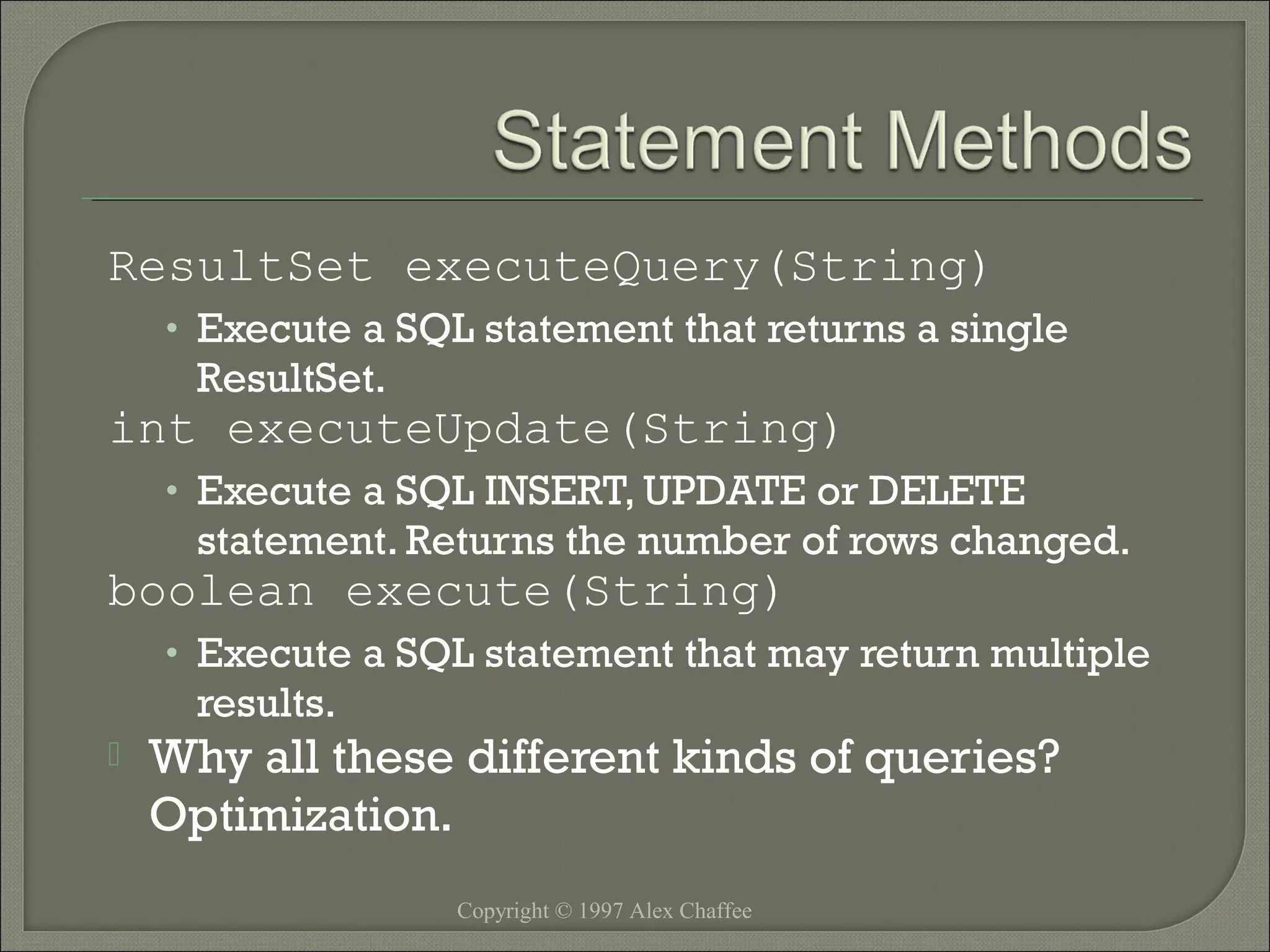 Statement Methods

ResultSet executeQuery(String)

• Execute a SQL statement that returns a single ResultSet.

int executeUpdate(String)

• Execute a SQL INSERT, UPDATE or DELETE statement. Returns the number of rows changed.

boolean execute(String)

• Execute a SQL statement that may return multiple results.

Why all these different kinds of queries? Optimization.

Copyright © 1997 Alex Chaffee